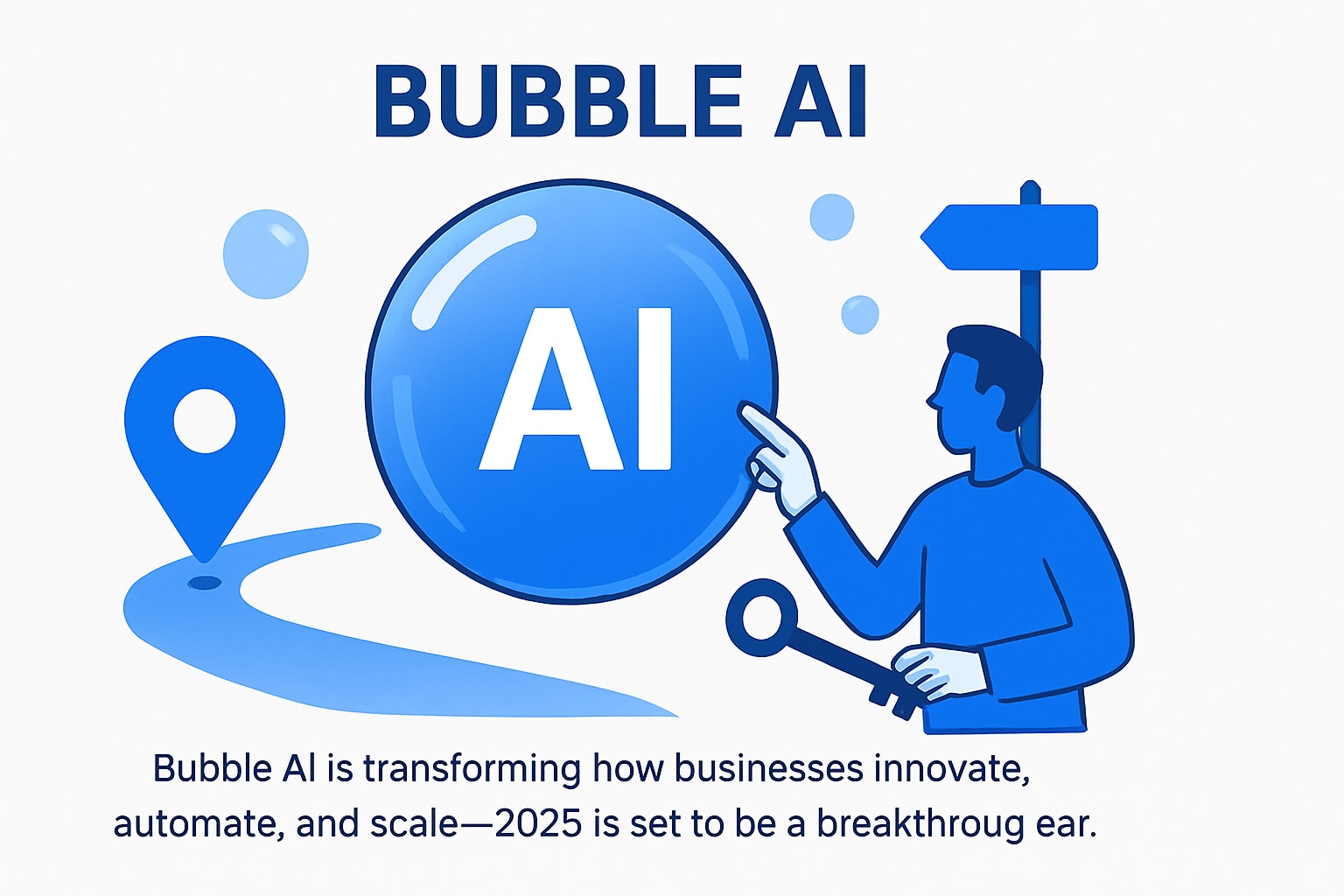 BUBBLE AI

AI

Bubble AI is transforming how businesses innovate, automate, and scale—2025 is set to be a breakthroug ear.